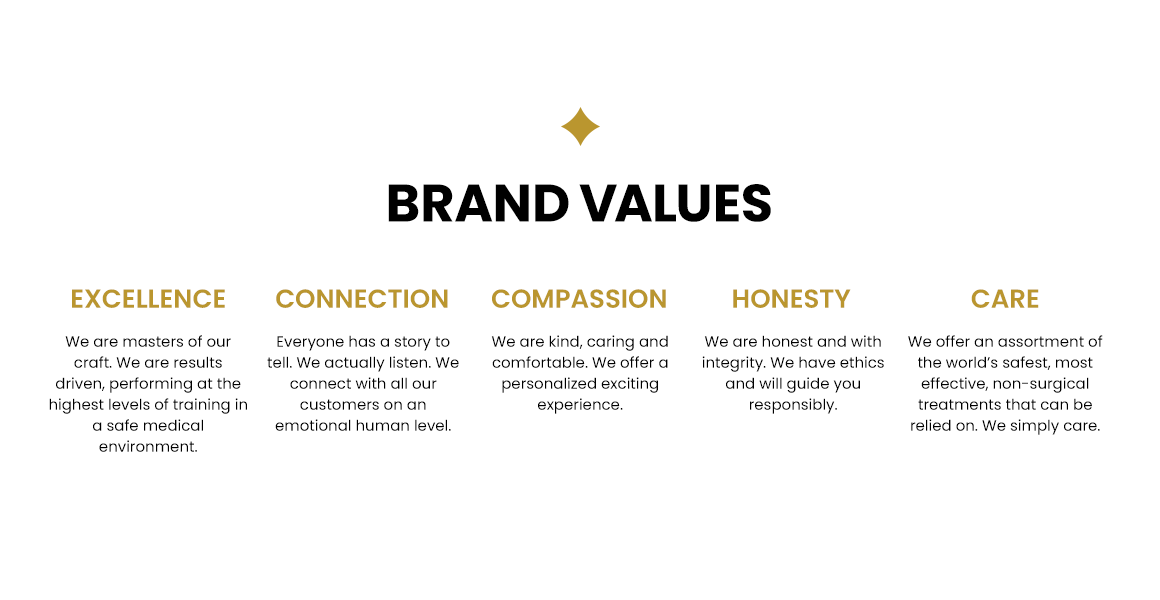 BRAND VALUES

EXCELLENCE

We are masters of our craft. We are results driven, performing at the highest levels of training in a safe medical environment.

CONNECTION

Everyone has a story to tell. We actually listen. We connect with all our customers on an emotional human level.

COMPASSION

We are kind, caring and comfortable. We offer a personalized exciting experience.

HONESTY

We are honest and with integrity. We have ethics and will guide you responsibly.

CARE

We offer an assortment of the world's safest, most effective, non-surgical treatments that can be relied on. We simply care.